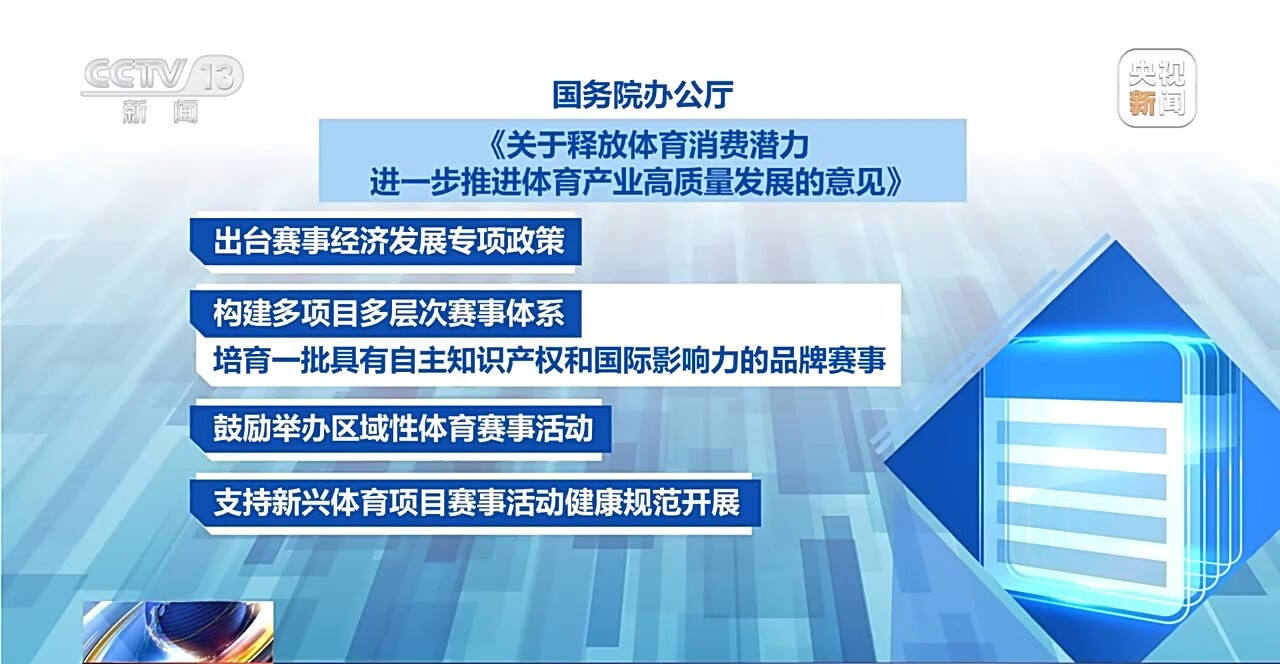 CCTV 13
新闻

央视新闻

国务院办公厅

《关于释放体育消费潜力
进一步推进体育产业高质量发展的意见》

出台赛事经济发展专项政策

构建多项目多层次赛事体系
培育一批具有自主知识产权和国际影响力的品牌赛事

鼓励举办区域性体育赛事活动

支持新兴体育项目赛事活动健康规范开展